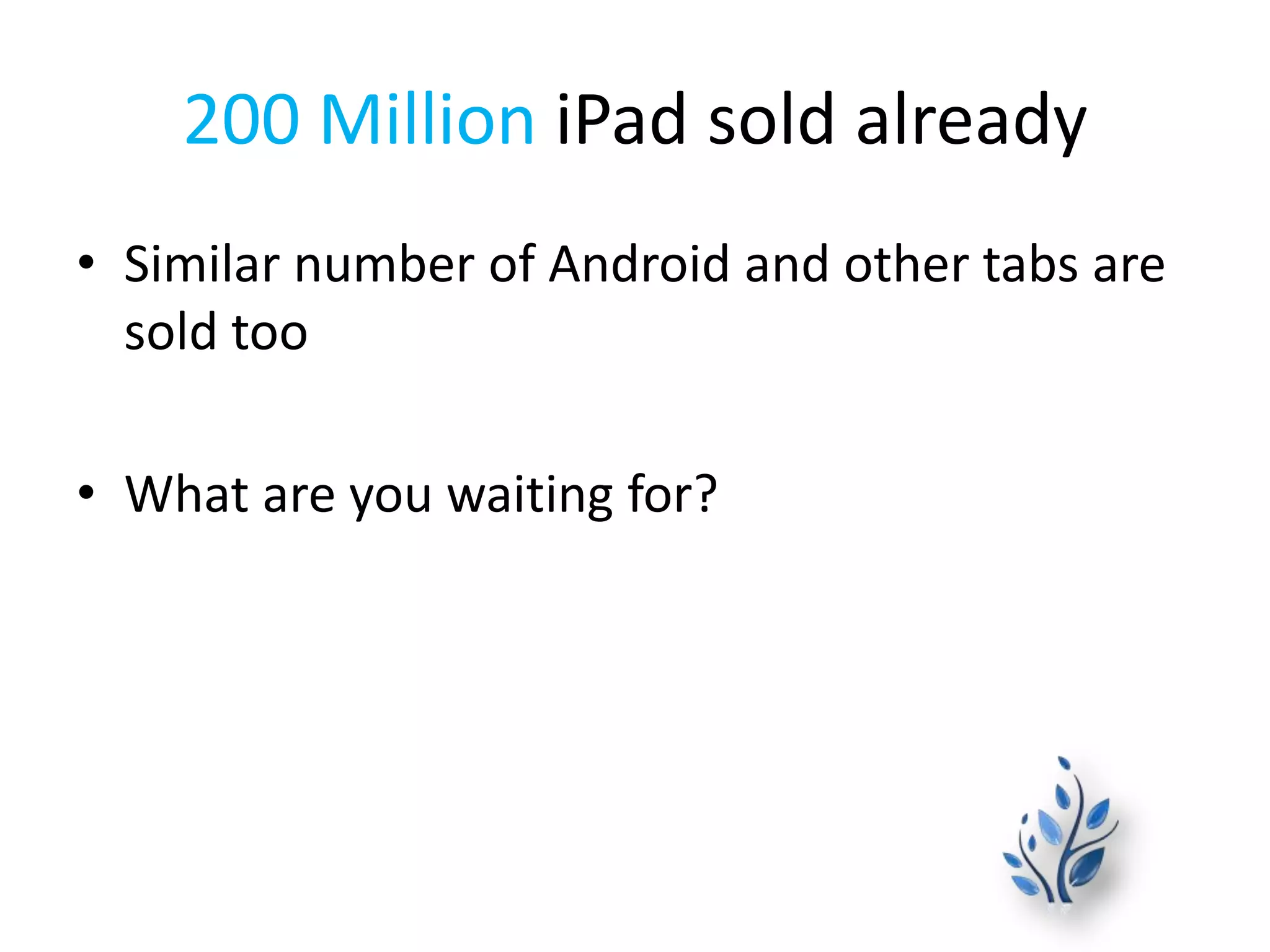 200 Million iPad sold already

• Similar number of Android and other tabs are sold too

• What are you waiting for?